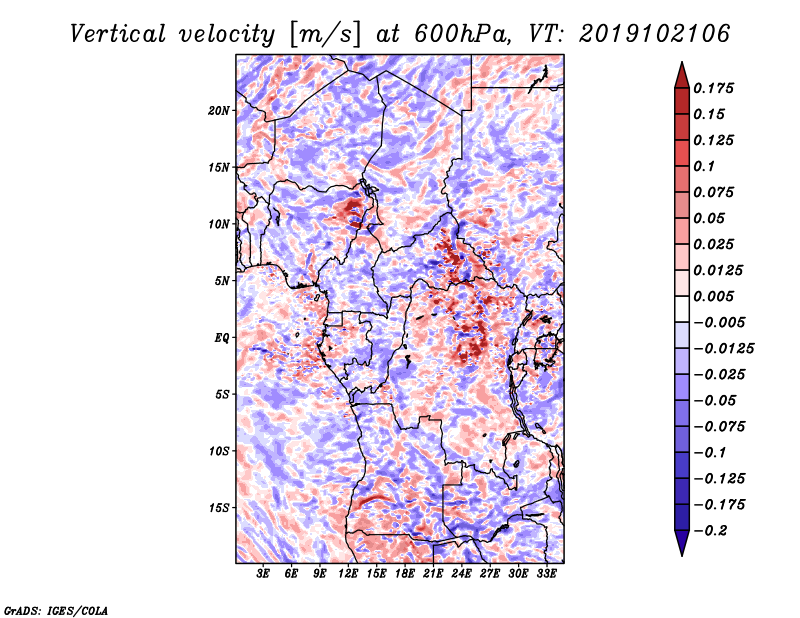 Vertical velocity [m/s] at 600hPa, VT: 2019102106

20N
15N
10N
5N
EQ
5S
10S
15S

3E 6E 9E 12E 15E 18E 21E 24E 27E 30E 33E

0.175
0.15
0.125
0.1
0.075
0.05
0.025
0.0125
0.005
−0.005
−0.0125
−0.025
−0.05
−0.075
−0.1
−0.125
−0.175
−0.2

GrADS: IGES/COLA